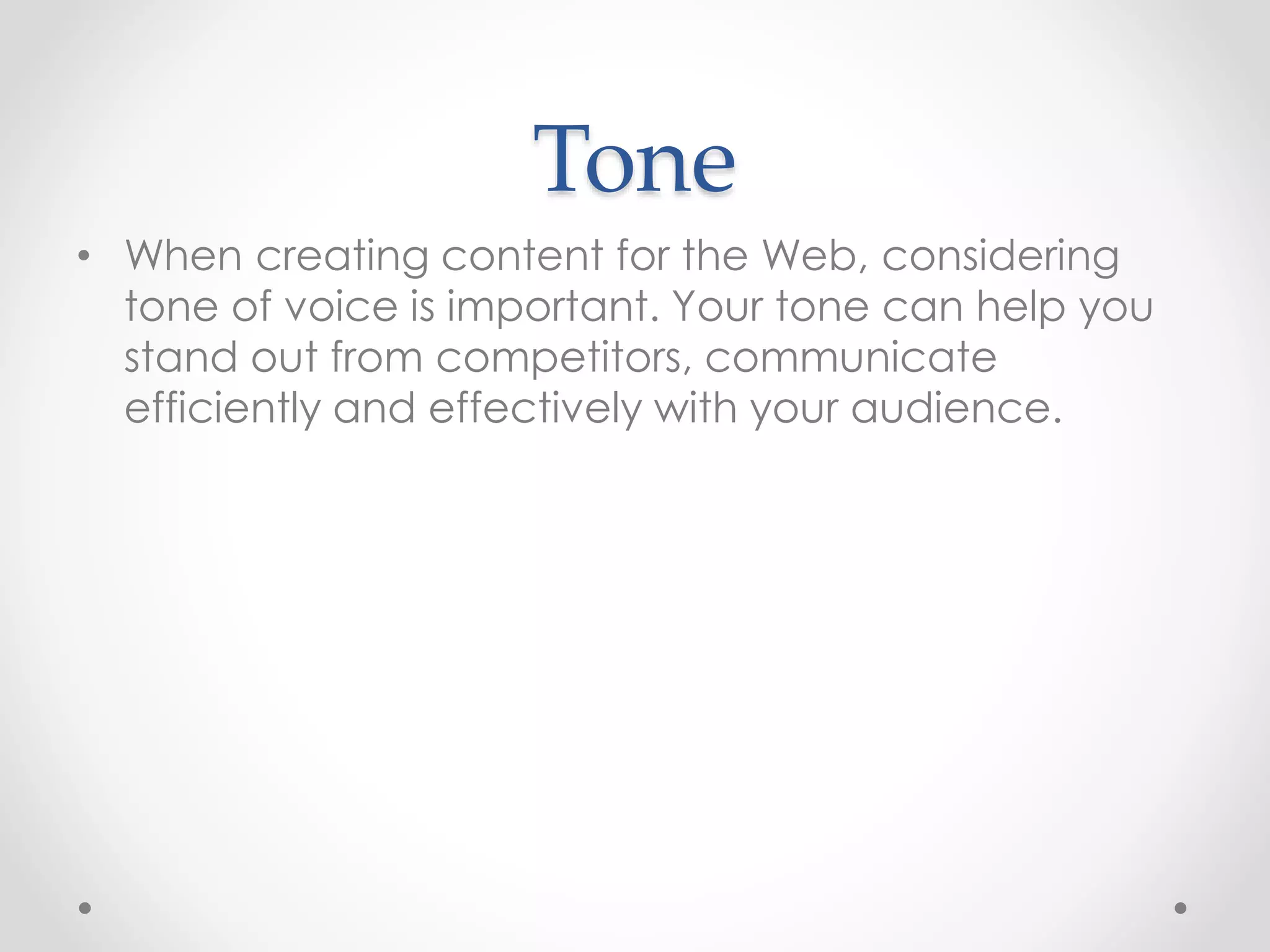 Tone

• When creating content for the Web, considering tone of voice is important. Your tone can help you stand out from competitors, communicate efficiently and effectively with your audience.